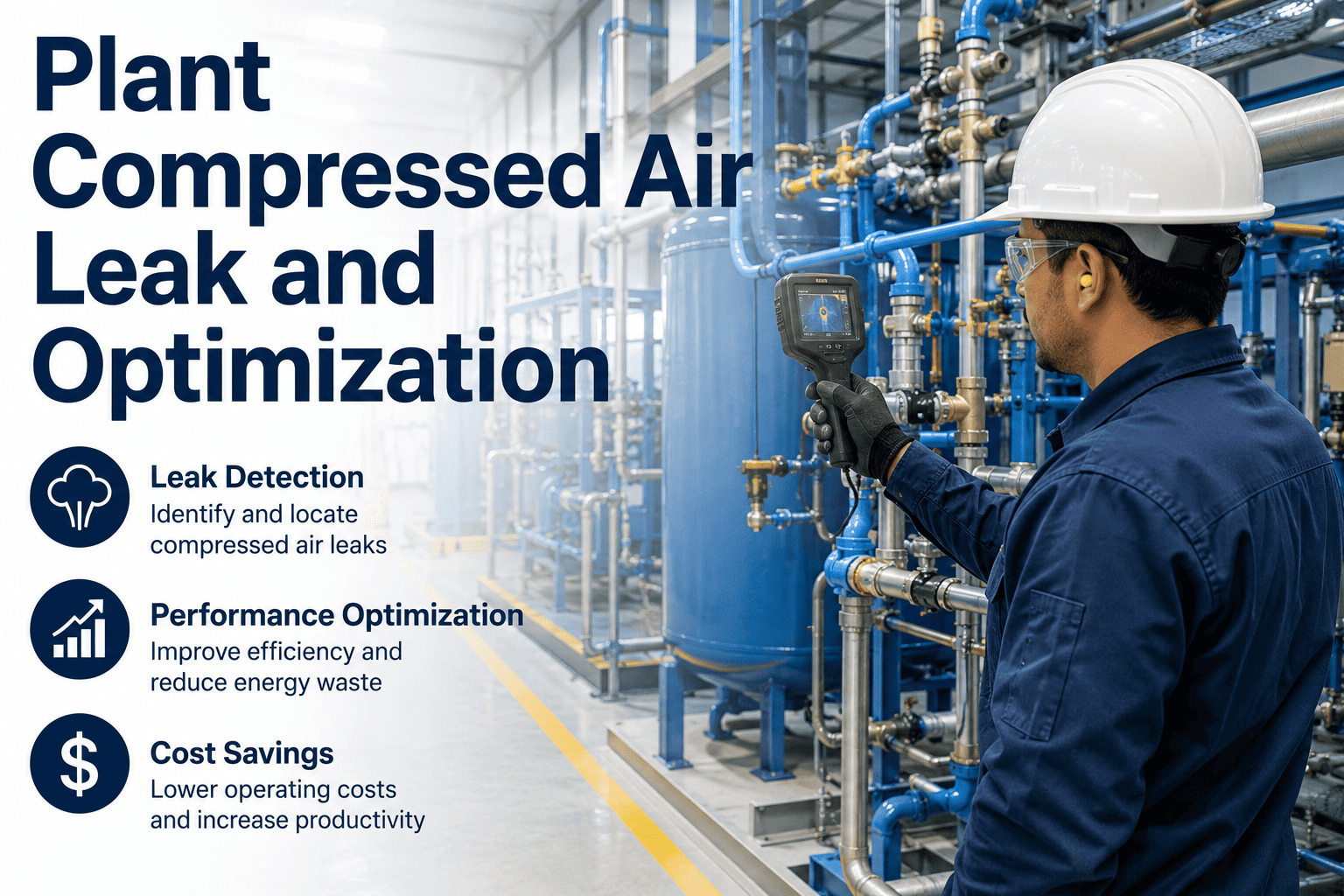 Plant Compressed Air Leak and Optimization

Leak Detection
Identify and locate compressed air leaks

Performance Optimization
Improve efficiency and reduce energy waste

$

Cost Savings
Lower operating costs and increase productivity